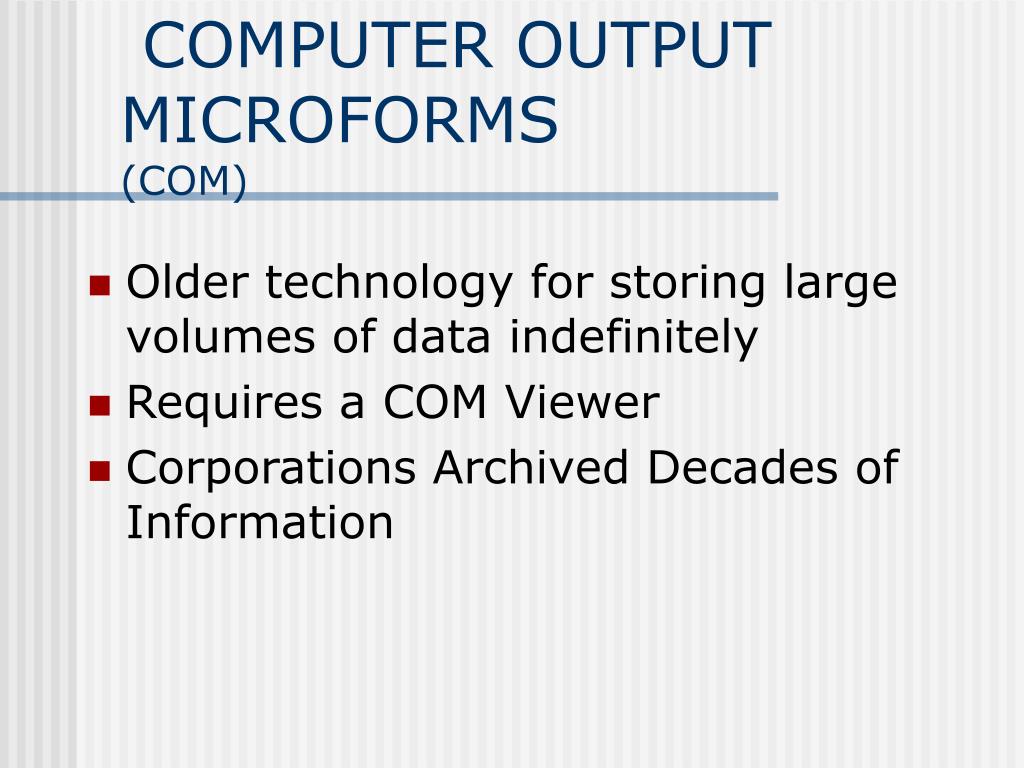 COMPUTER OUTPUT MICROFORMS
(COM)

Older technology for storing large volumes of data indefinitely

Requires a COM Viewer

Corporations Archived Decades of Information